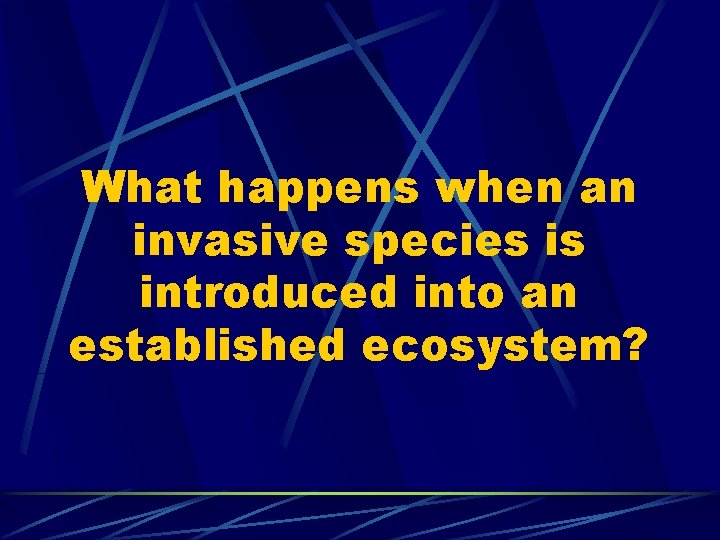 What happens when an invasive species is introduced into an established ecosystem?